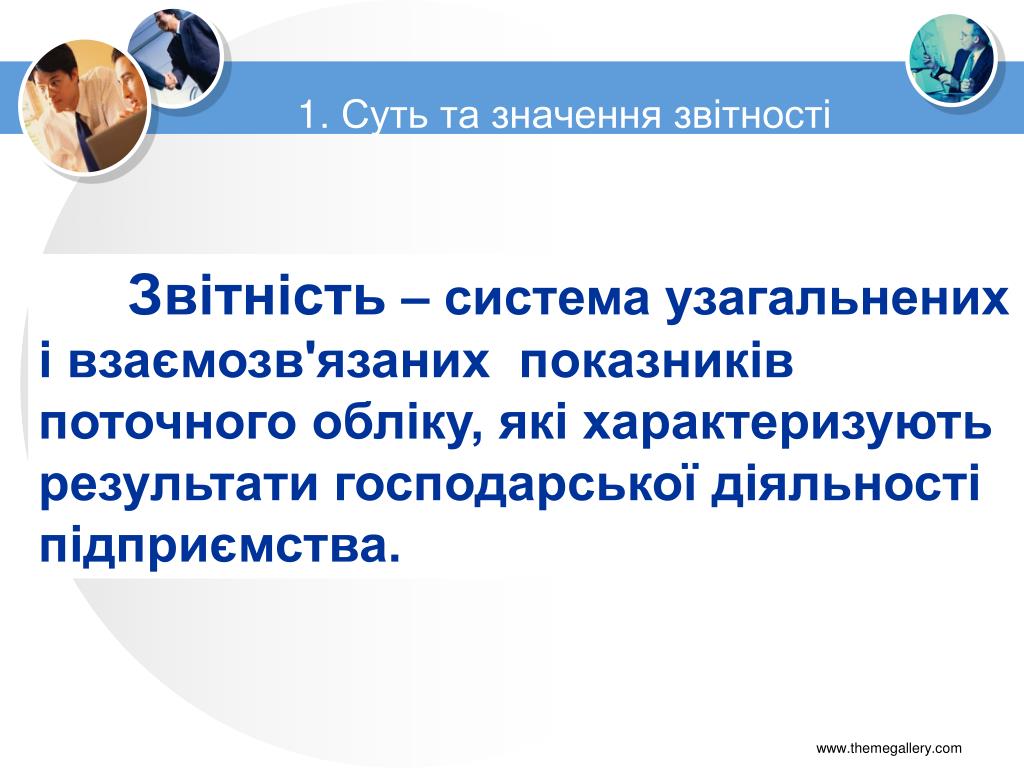 1. Суть та значення звітності

Звітність – система узагальнених і взаємозв'язаних показників поточного обліку, які характеризують результати господарської діяльності підприємства.

www.themegallery.com